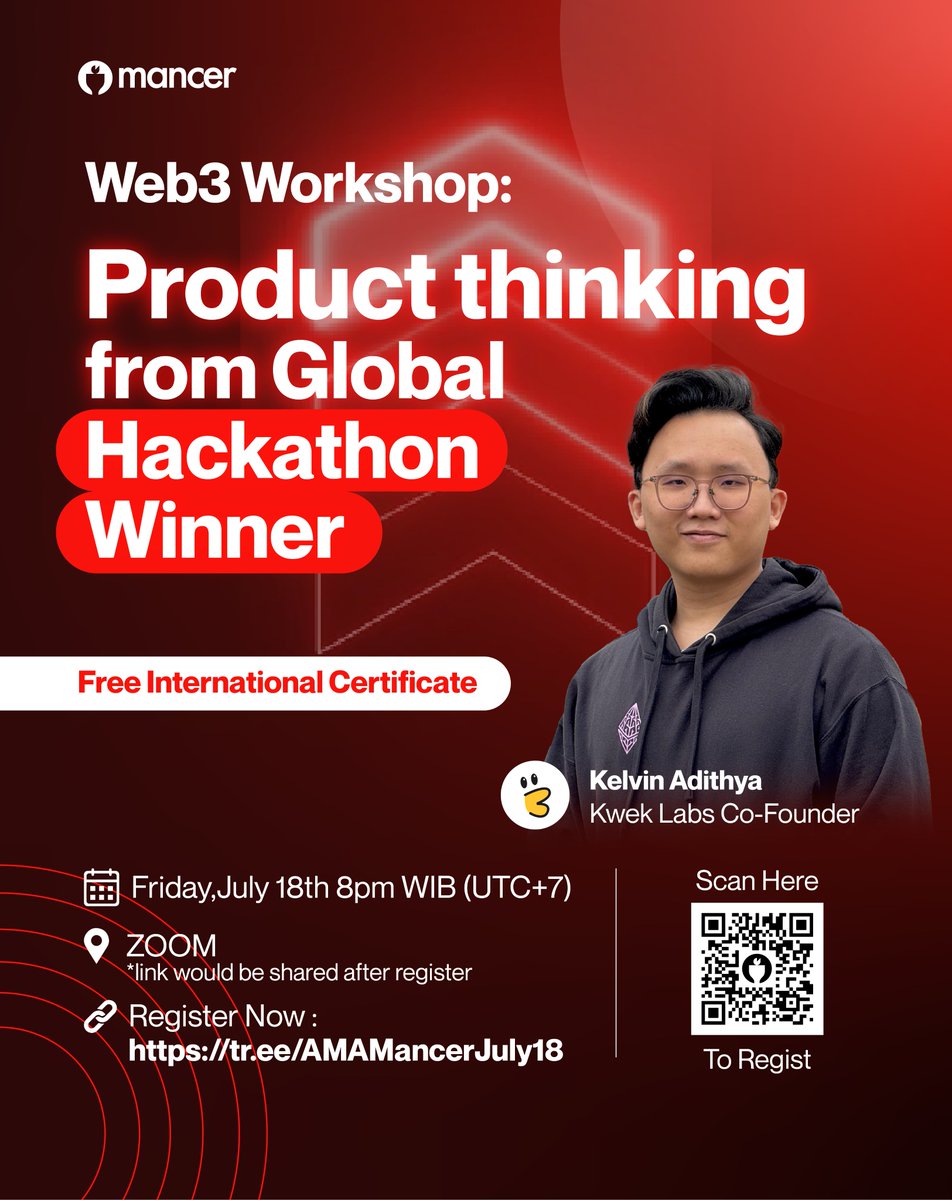 mancer

Web3 Workshop:

Product thinking from Global Hackathon Winner

Free International Certificate

Kelvin Adithya
Kwek Labs Co-Founder

Friday,July 18th 8pm WIB (UTC+7)

ZOOM
*link would be shared after register

Register Now :
https://tr.ee/AMAMancerJuly18

Scan Here

To Regist